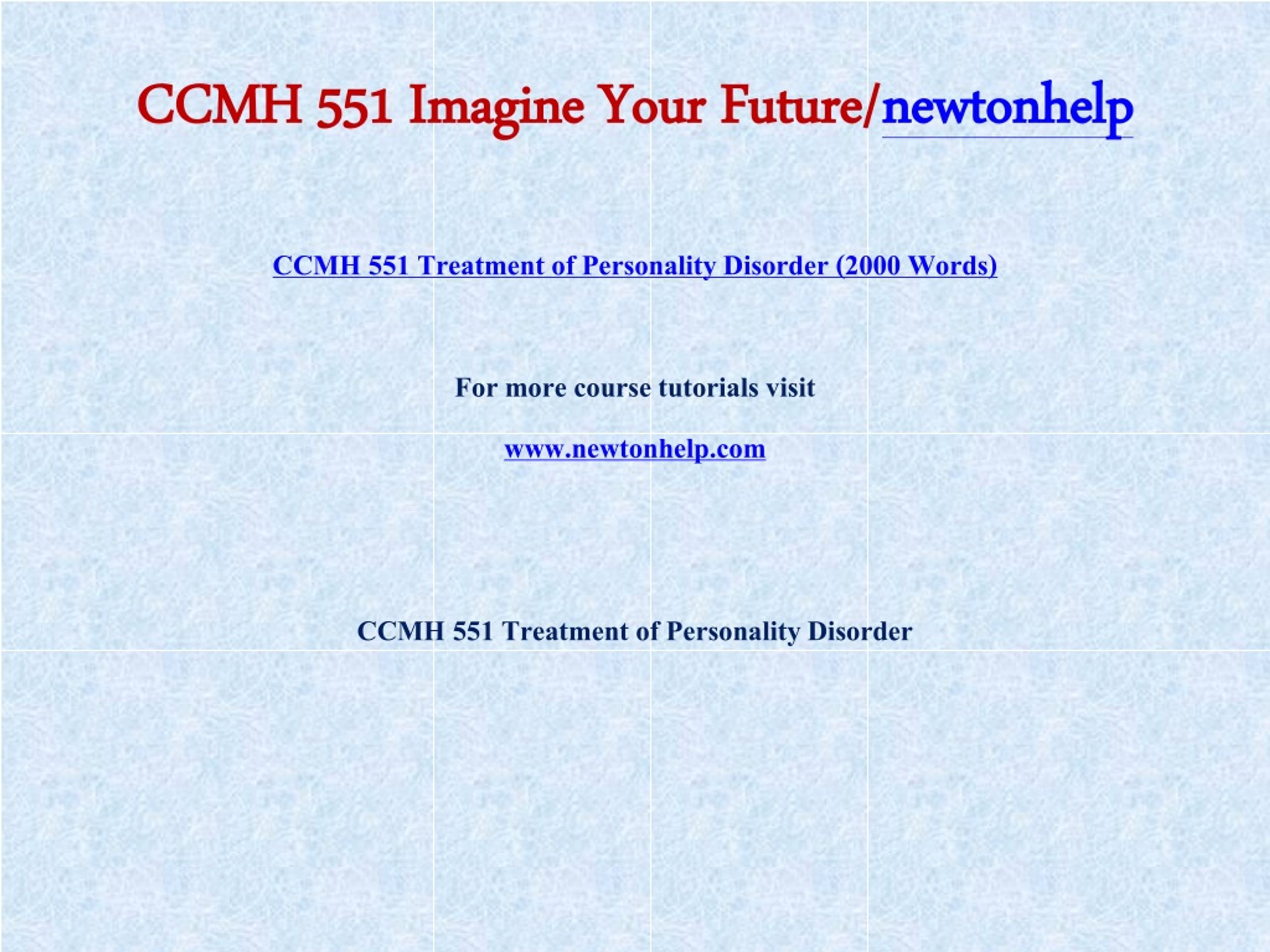 CCMH 551 Imagine Your Future/newtonhelp

CCMH 551 Treatment of Personality Disorder (2000 Words)

For more course tutorials visit

www.newtonhelp.com

CCMH 551 Treatment of Personality Disorder